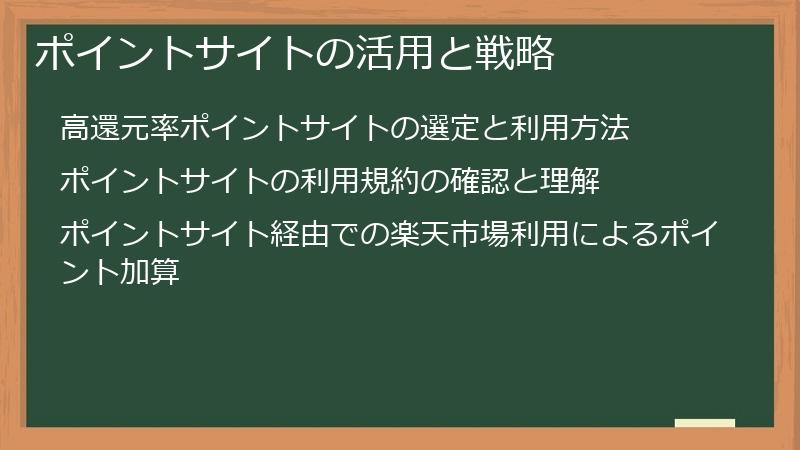 ポイントサイトの活用と戦略

高還元率ポイントサイトの選定と利用方法

ポイントサイトの利用規約の確認と理解

ポイントサイト経由での楽天市場利用によるポイント加算